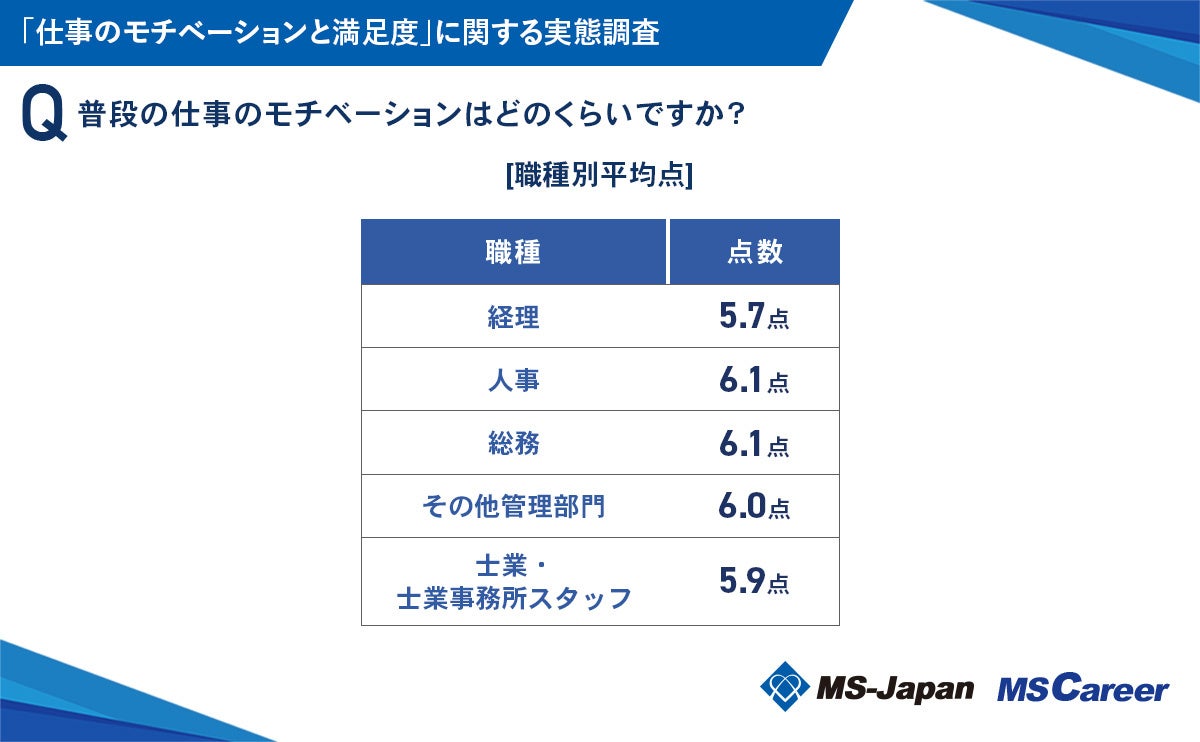 「仕事のモチベーションと満足度」に関する実態調査

Q 普段の仕事のモチベーションはどのくらいですか？

[職種別平均点]

| 職種 | 点数 |
|---|---|
| 経理 | 5.7点 |
| 人事 | 6.1点 |
| 総務 | 6.1点 |
| その他管理部門 | 6.0点 |
| 士業・士業事務所スタッフ | 5.9点 |

MS-Japan MS Career